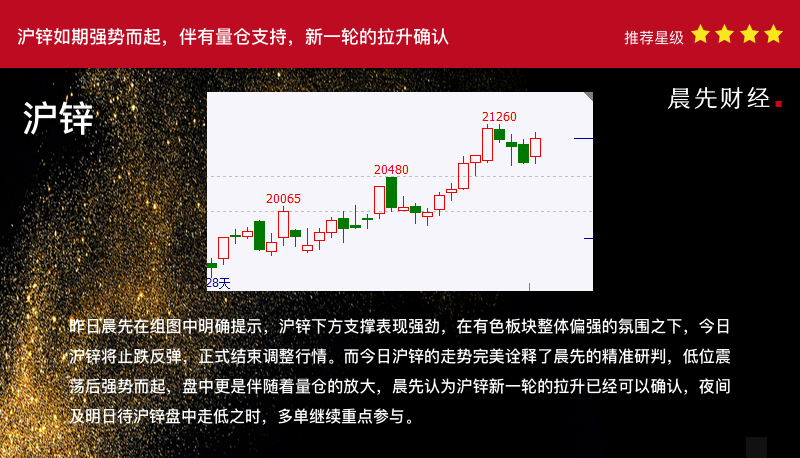 沪锌如期强势而起，伴有量仓支持，新一轮的拉升确认

推荐星级

沪锌

晨先财经.

21260

20480

20065

28天

昨日晨先在组图中明确提示，沪锌下方支撑表现强劲，在有色板块整体偏强的氛围之下，今日沪锌将止跌反弹，正式结束调整行情。而今日沪锌的走势完美诠释了晨先的精准研判，低位震荡后强势而起，盘中更是伴随着量仓的放大，晨先认为沪锌新一轮的拉升已经可以确认，夜间及明日待沪锌盘中走低之时，多单继续重点参与。